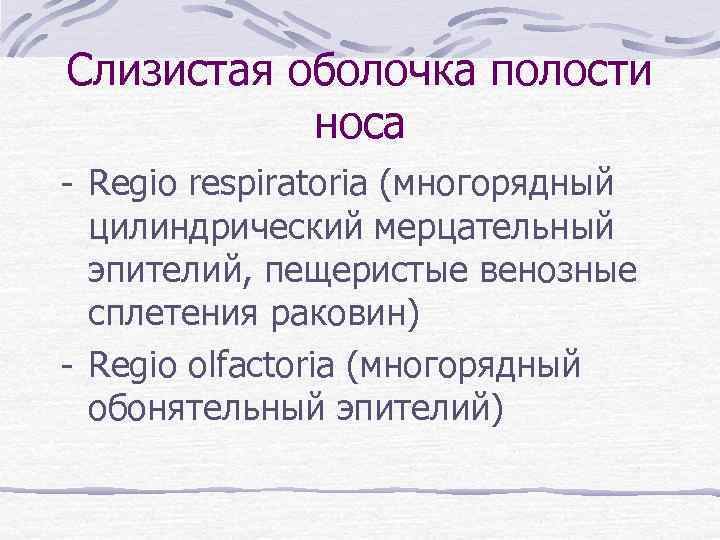 Слизистая оболочка полости носа

- Regio respiratoria (многорядный цилиндрический мерцательный эпителий, пещеристые венозные сплетения раковин)
- Regio olfactoria (многорядный обонятельный эпителий)